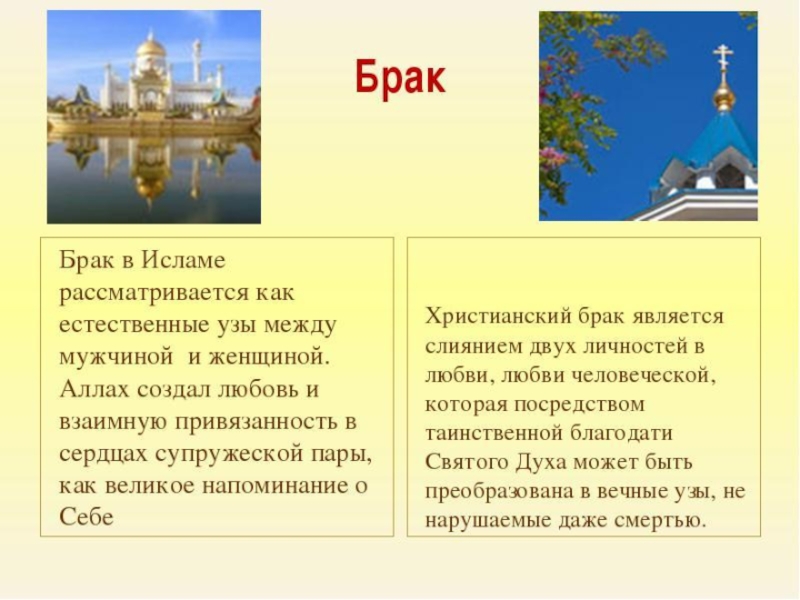 Брак

Брак в Исламе рассматривается как естественные узы между мужчиной и женщиной. Аллах создал любовь и взаимную привязанность в сердцах супружеской пары, как великое напоминание о Себе

Христианский брак является слиянием двух личностей в любви, любви человеческой, которая посредством таинственной благодати Святого Духа может быть преобразована в вечные узы, не нарушаемые даже смертью.